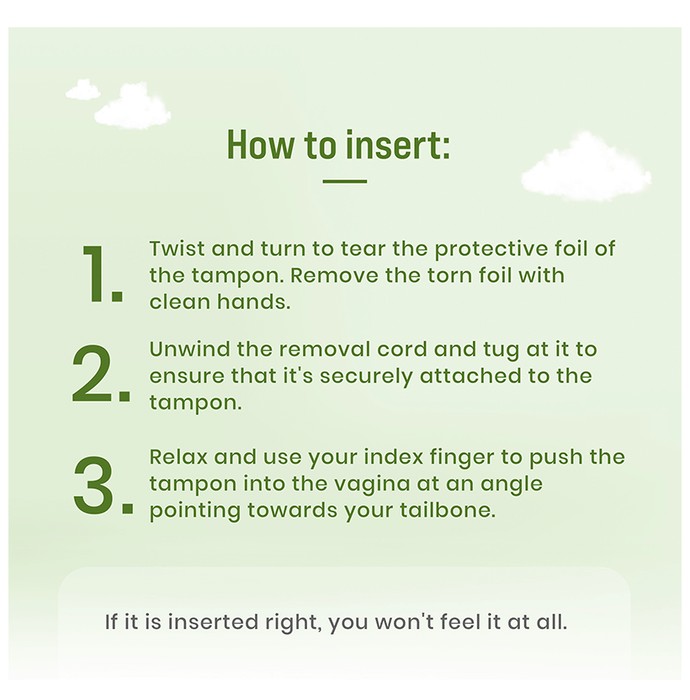 How to insert:

1. Twist and turn to tear the protective foil of the tampon. Remove the torn foil with clean hands.

2. Unwind the removal cord and tug at it to ensure that it's securely attached to the tampon.

3. Relax and use your index finger to push the tampon into the vagina at an angle pointing towards your tailbone.

If it is inserted right, you won't feel it at all.